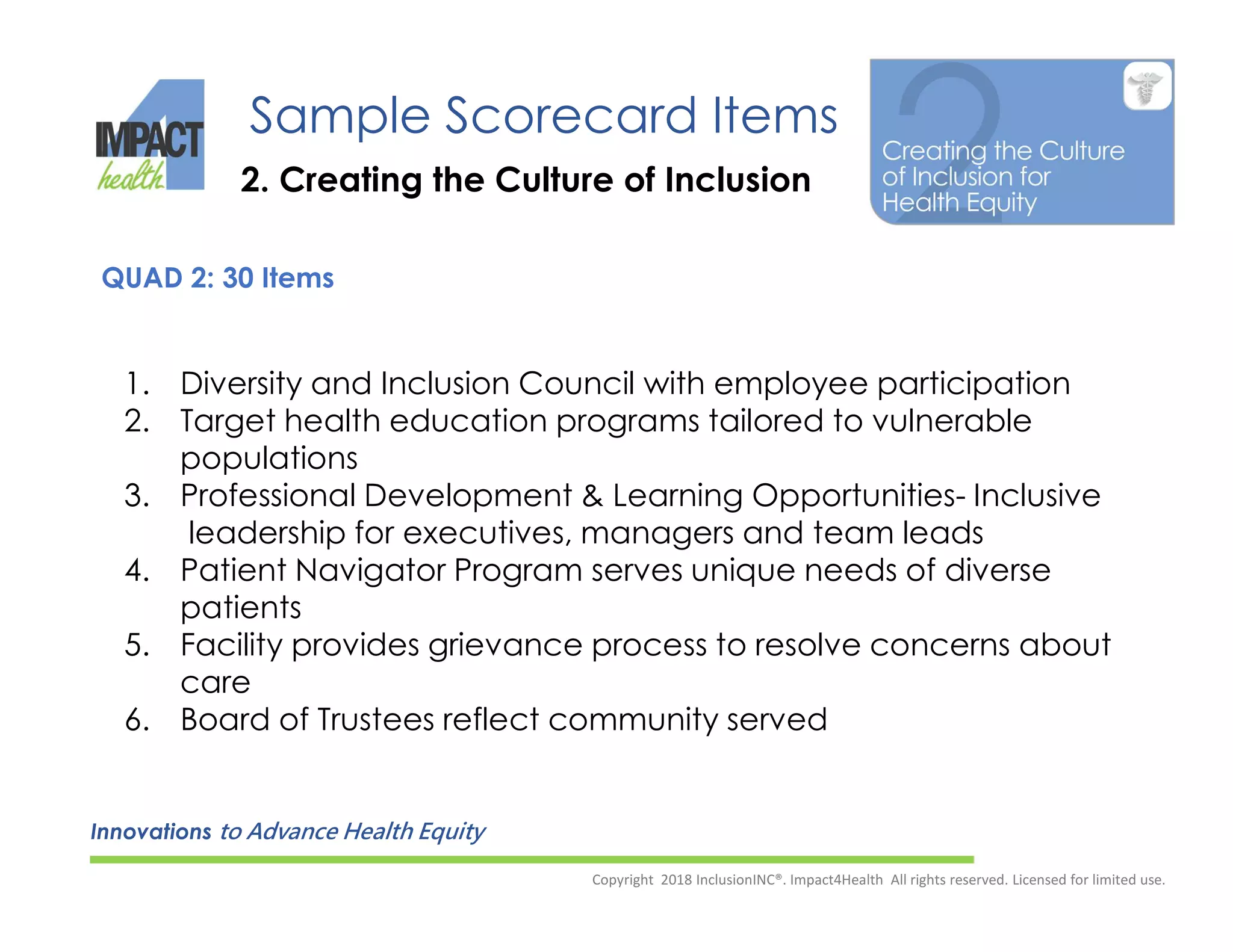 IMPACT 4 health

Sample Scorecard Items

2. Creating the Culture of Inclusion

2

Creating the Culture of Inclusion for Health Equity

QUAD 2: 30 Items

1. Diversity and Inclusion Council with employee participation
2. Target health education programs tailored to vulnerable populations
3. Professional Development & Learning Opportunities- Inclusive leadership for executives, managers and team leads
4. Patient Navigator Program serves unique needs of diverse patients
5. Facility provides grievance process to resolve concerns about care
6. Board of Trustees reflect community served

Innovations to Advance Health Equity

Copyright 2018 InclusionINC®. Impact4Health All rights reserved. Licensed for limited use.